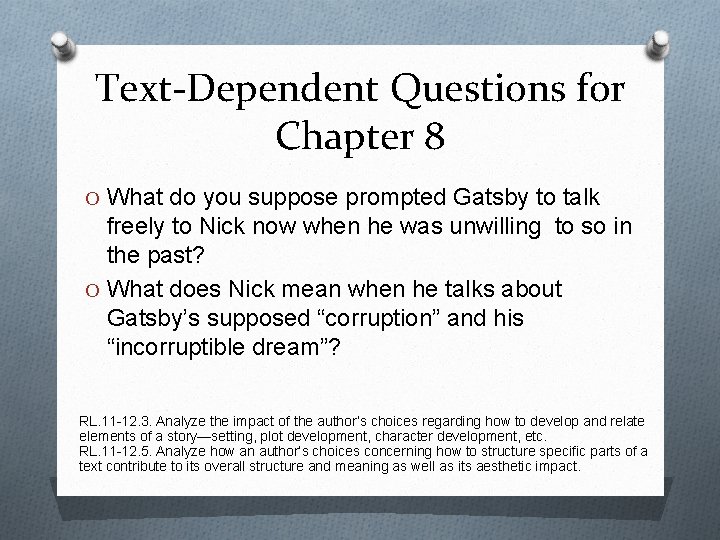 Text-Dependent Questions for Chapter 8

O What do you suppose prompted Gatsby to talk freely to Nick now when he was unwilling to so in the past?

O What does Nick mean when he talks about Gatsby's supposed "corruption" and his "incorruptible dream"?

RL.11-12.3. Analyze the impact of the author's choices regarding how to develop and relate elements of a story—setting, plot development, character development, etc.
RL.11-12.5. Analyze how an author's choices concerning how to structure specific parts of a text contribute to its overall structure and meaning as well as its aesthetic impact.